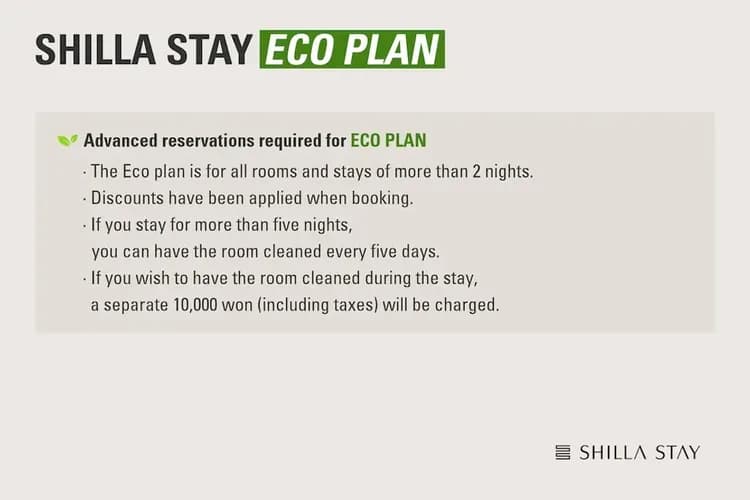 SHILLA STAY ECO PLAN

Advanced reservations required for ECO PLAN

· The Eco plan is for all rooms and stays of more than 2 nights.
· Discounts have been applied when booking.
· If you stay for more than five nights, you can have the room cleaned every five days.
· If you wish to have the room cleaned during the stay, a separate 10,000 won (including taxes) will be charged.

SHILLA STAY